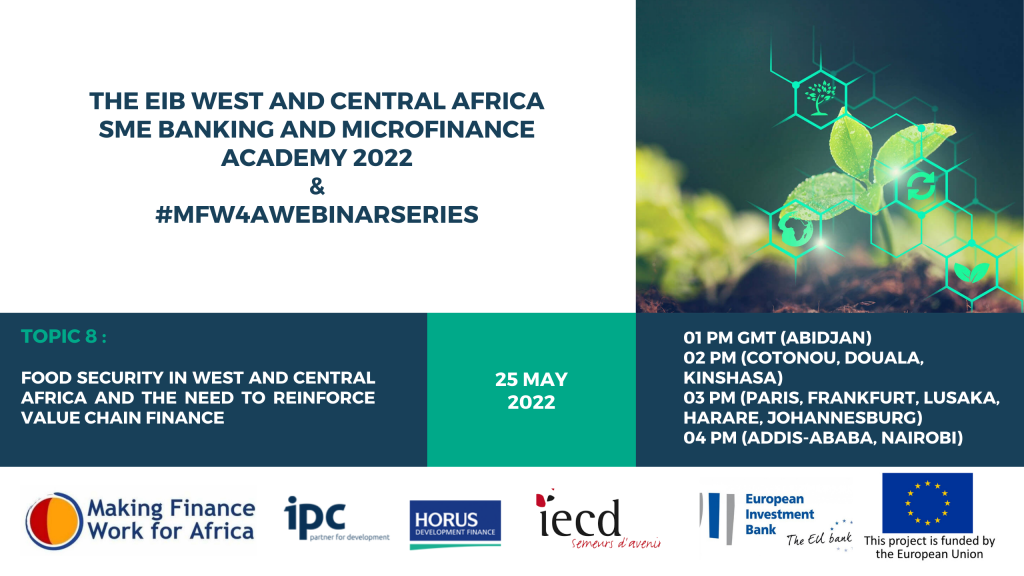 THE EIB WEST AND CENTRAL AFRICA SME BANKING AND MICROFINANCE ACADEMY 2022
&
#MFW4AWEBINARSERIES

TOPIC 8 :

FOOD SECURITY IN WEST AND CENTRAL AFRICA AND THE NEED TO REINFORCE VALUE CHAIN FINANCE

25 MAY 2022

01 PM GMT (ABIDJAN)
02 PM (COTONOU, DOUALA, KINSHASA)
03 PM (PARIS, FRANKFURT, LUSAKA, HARARE, JOHANNESBURG)
04 PM (ADDIS-ABABA, NAIROBI)

Making Finance Work for Africa

ipc partner for development

HORUS DEVELOPMENT FINANCE

iecd Semeurs d'avenir

European Investment Bank The EU bank

This project is funded by the European Union